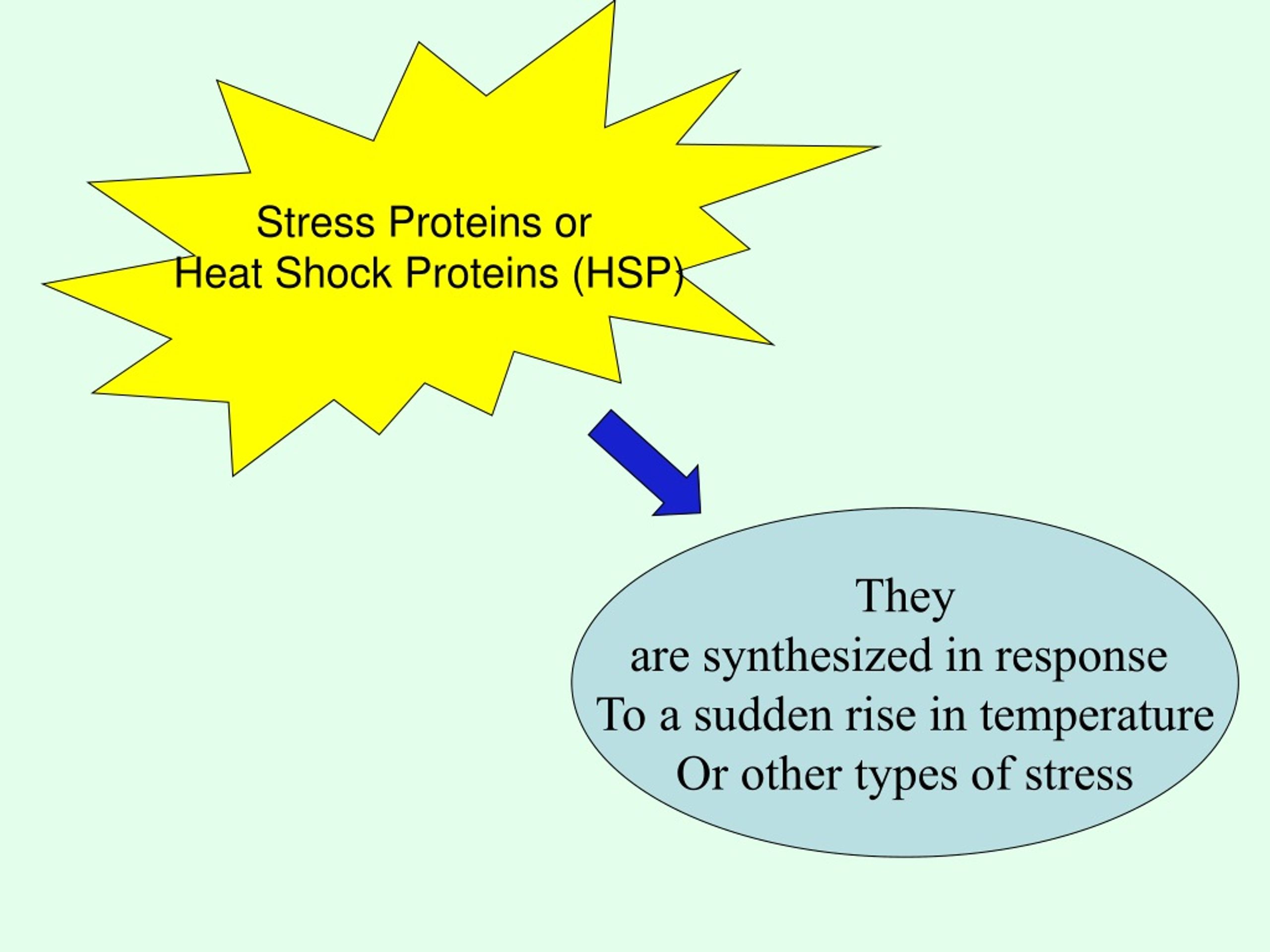 Stress Proteins or
Heat Shock Proteins (HSP)

They
are synthesized in response
To a sudden rise in temperature
Or other types of stress